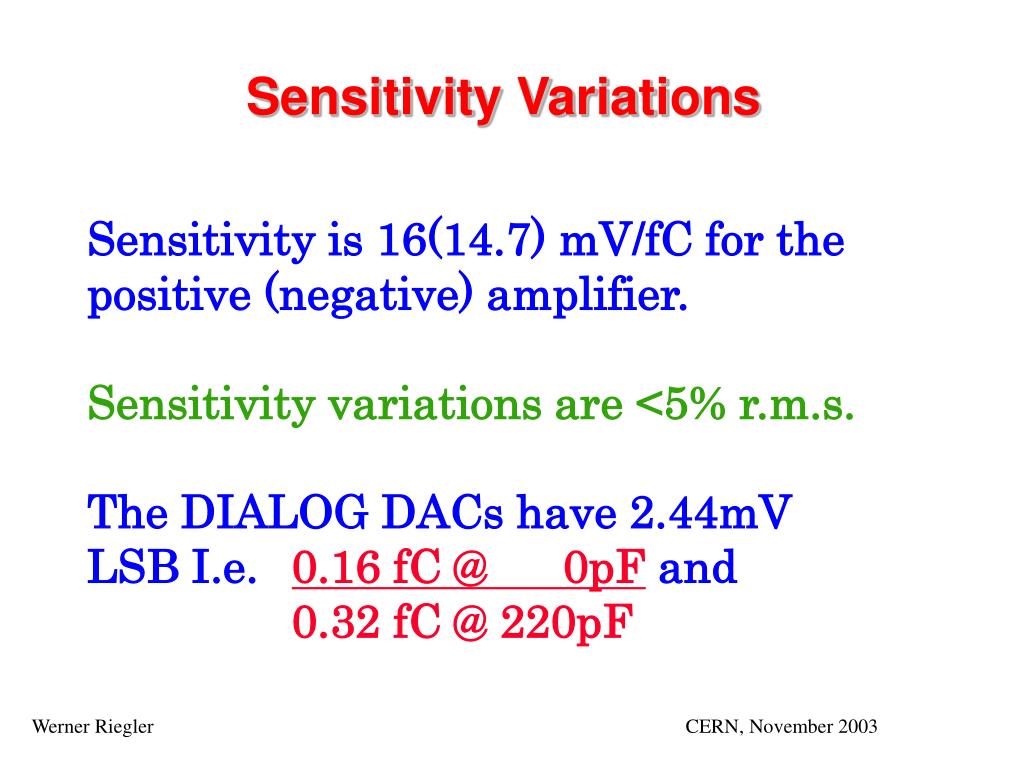 Sensitivity Variations

Sensitivity is 16(14.7) mV/fC for the positive (negative) amplifier.

Sensitivity variations are <5% r.m.s.

The DIALOG DACs have 2.44mV LSB I.e. 0.16 fC @ 0pF and
0.32 fC @ 220pF

Werner Riegler

CERN, November 2003